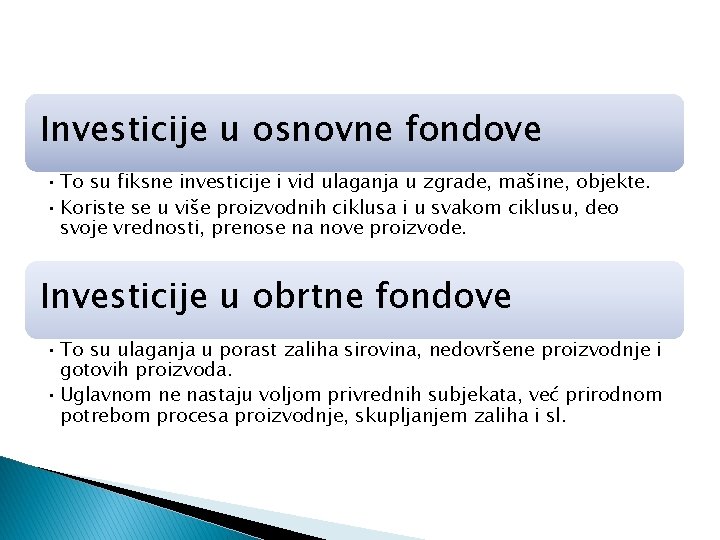 Investicije u osnovne fondove

• To su fiksne investicije i vid ulaganja u zgrade, mašine, objekte.
• Koriste se u više proizvodnih ciklusa i u svakom ciklusu, deo svoje vrednosti, prenose na nove proizvode.

Investicije u obrtne fondove

• To su ulaganja u porast zaliha sirovina, nedovršene proizvodnje i gotovih proizvoda.
• Uglavnom ne nastaju voljom privrednih subjekata, već prirodnom potrebom procesa proizvodnje, skupljanjem zaliha i sl.